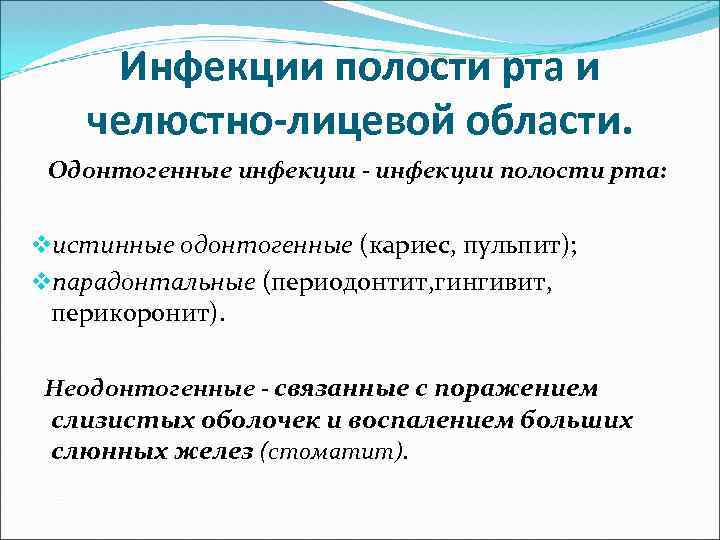 Инфекции полости рта и челюстно-лицевой области.

Одонтогенные инфекции - инфекции полости рта:

❖истинные одонтогенные (кариес, пульпит);
❖парадонтальные (периодонтит,гингивит, перикоронит).

Неодонтогенные - связанные с поражением слизистых оболочек и воспалением больших слюнных желез (стоматит).